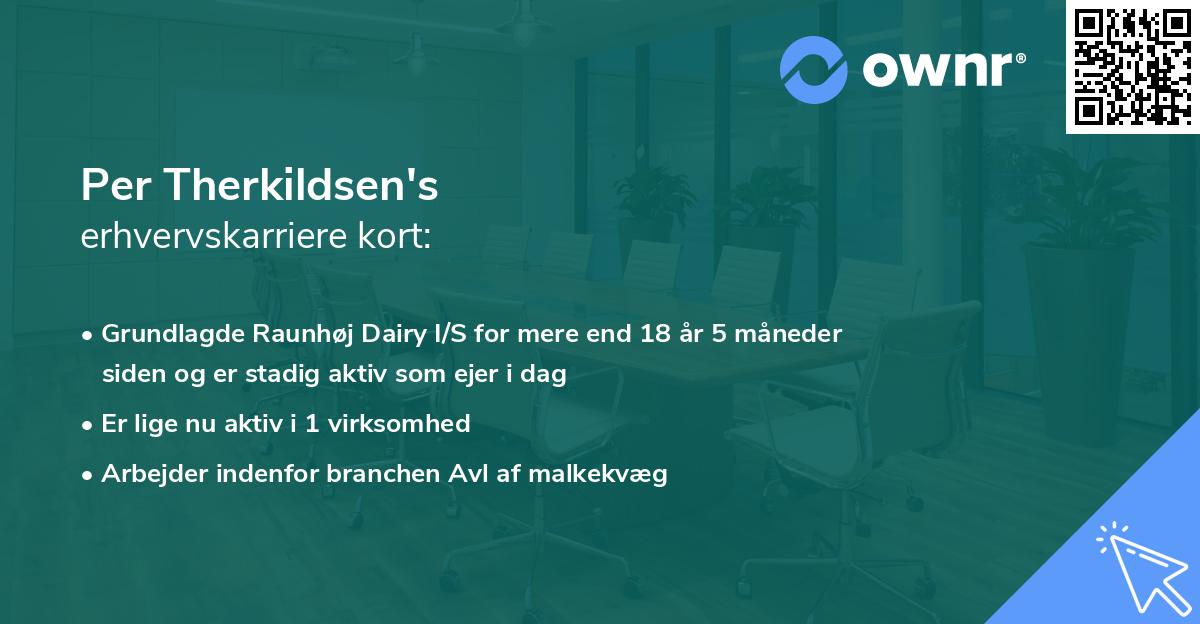 ownr®

Per Therkildsen's
erhvervskarriere kort:

• Grundlagde Raunhøj Dairy I/S for mere end 18 år 5 måneder siden og er stadig aktiv som ejer i dag
• Er lige nu aktiv i 1 virksomhed
• Arbejder indenfor branchen Avl af malkekvæg